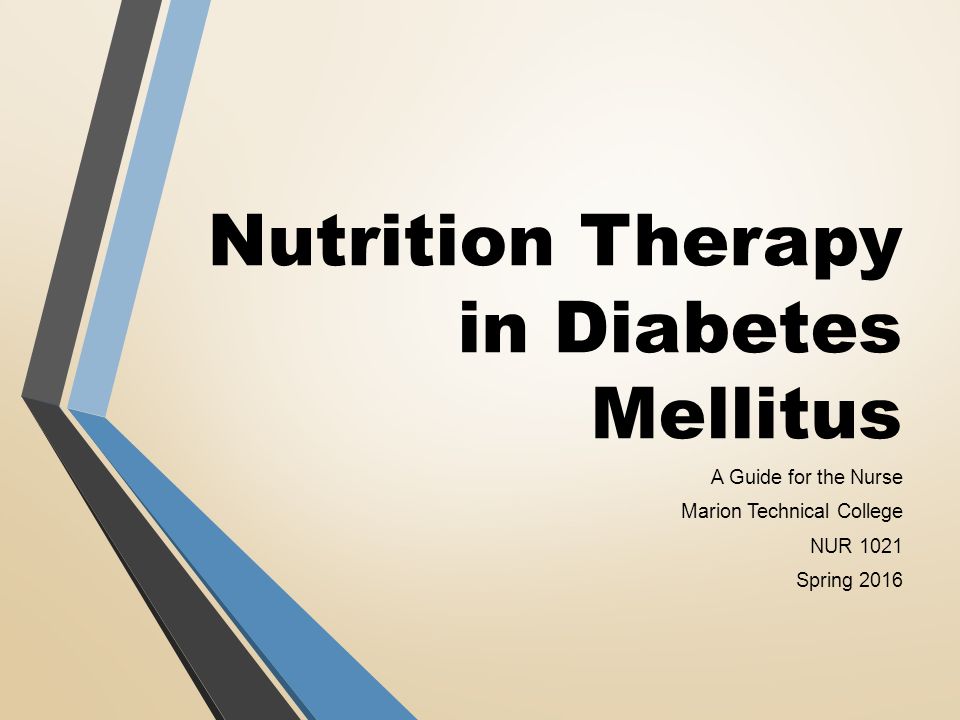 Nutrition Therapy in Diabetes Mellitus

A Guide for the Nurse
Marion Technical College
NUR 1021
Spring 2016